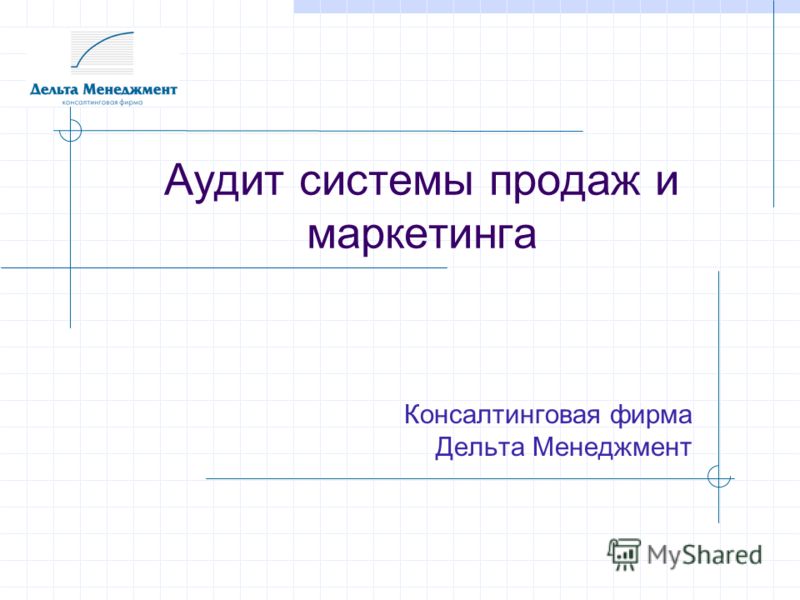 Дельта Менеджмент
консалтинговая фирма

Аудит системы продаж и маркетинга

Консалтинговая фирма
Дельта Менеджмент

MyShared